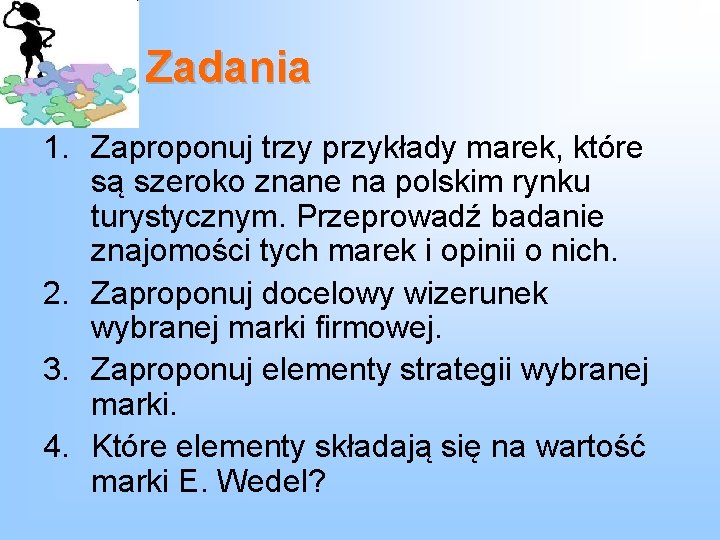 Zadania

1. Zaproponuj trzy przykłady marek, które są szeroko znane na polskim rynku turystycznym. Przeprowadź badanie znajomości tych marek i opinii o nich.
2. Zaproponuj docelowy wizerunek wybranej marki firmowej.
3. Zaproponuj elementy strategii wybranej marki.
4. Które elementy składają się na wartość marki E. Wedel?